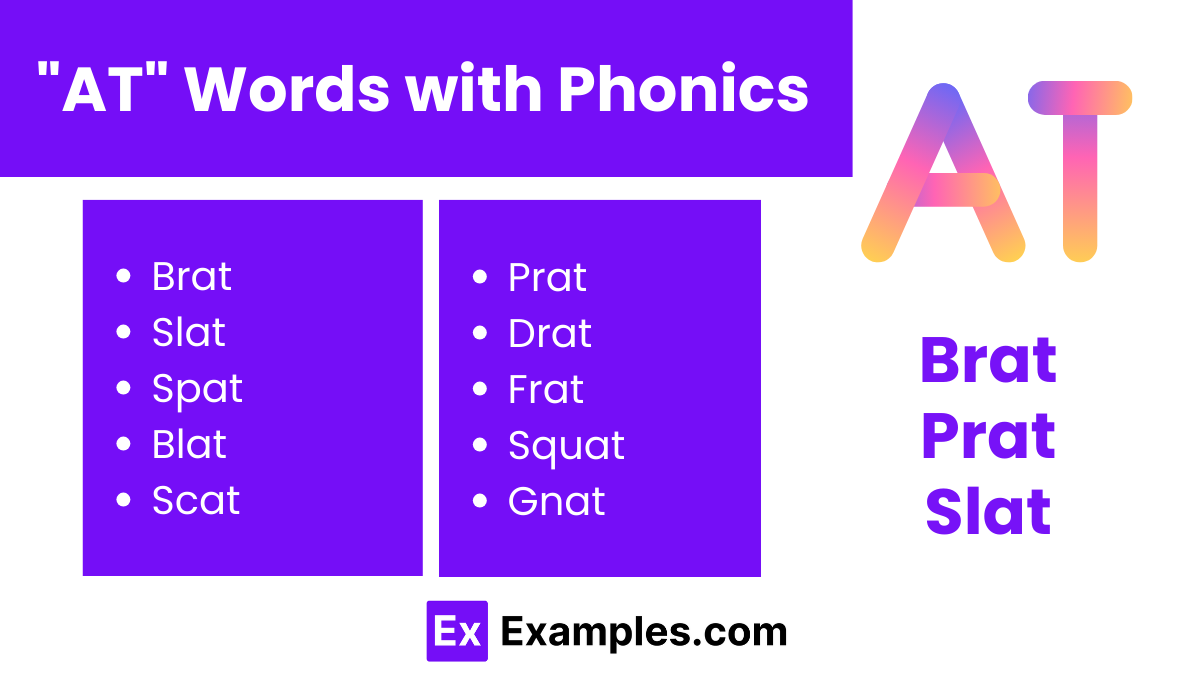 "AT" Words with Phonics

- Brat
- Slat
- Spat
- Blat
- Scat

- Prat
- Drat
- Frat
- Squat
- Gnat

AT

Brat
Prat
Slat

Ex Examples.com